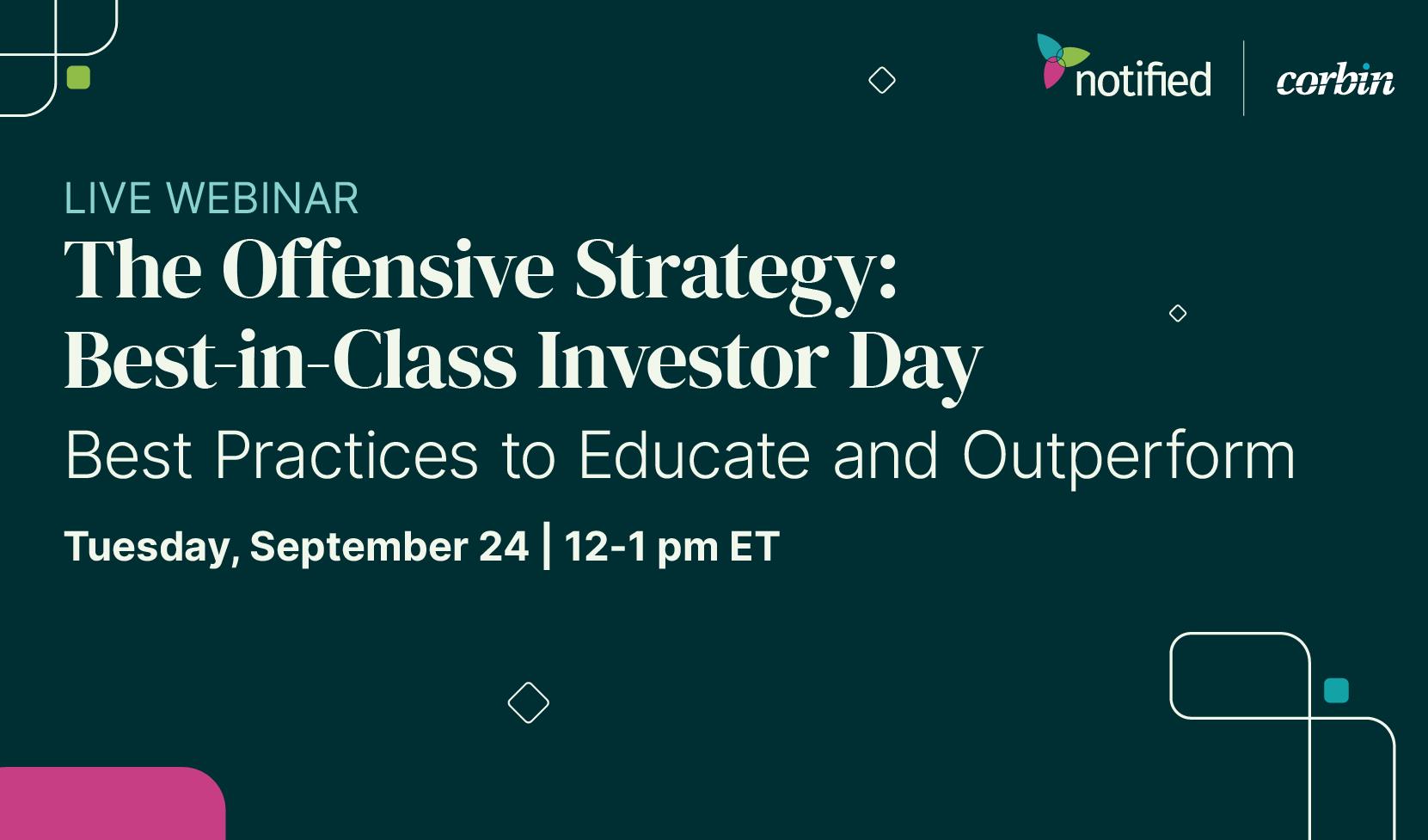 notified | corbin

LIVE WEBINAR

The Offensive Strategy: Best-in-Class Investor Day

Best Practices to Educate and Outperform

Tuesday, September 24 | 12-1 pm ET